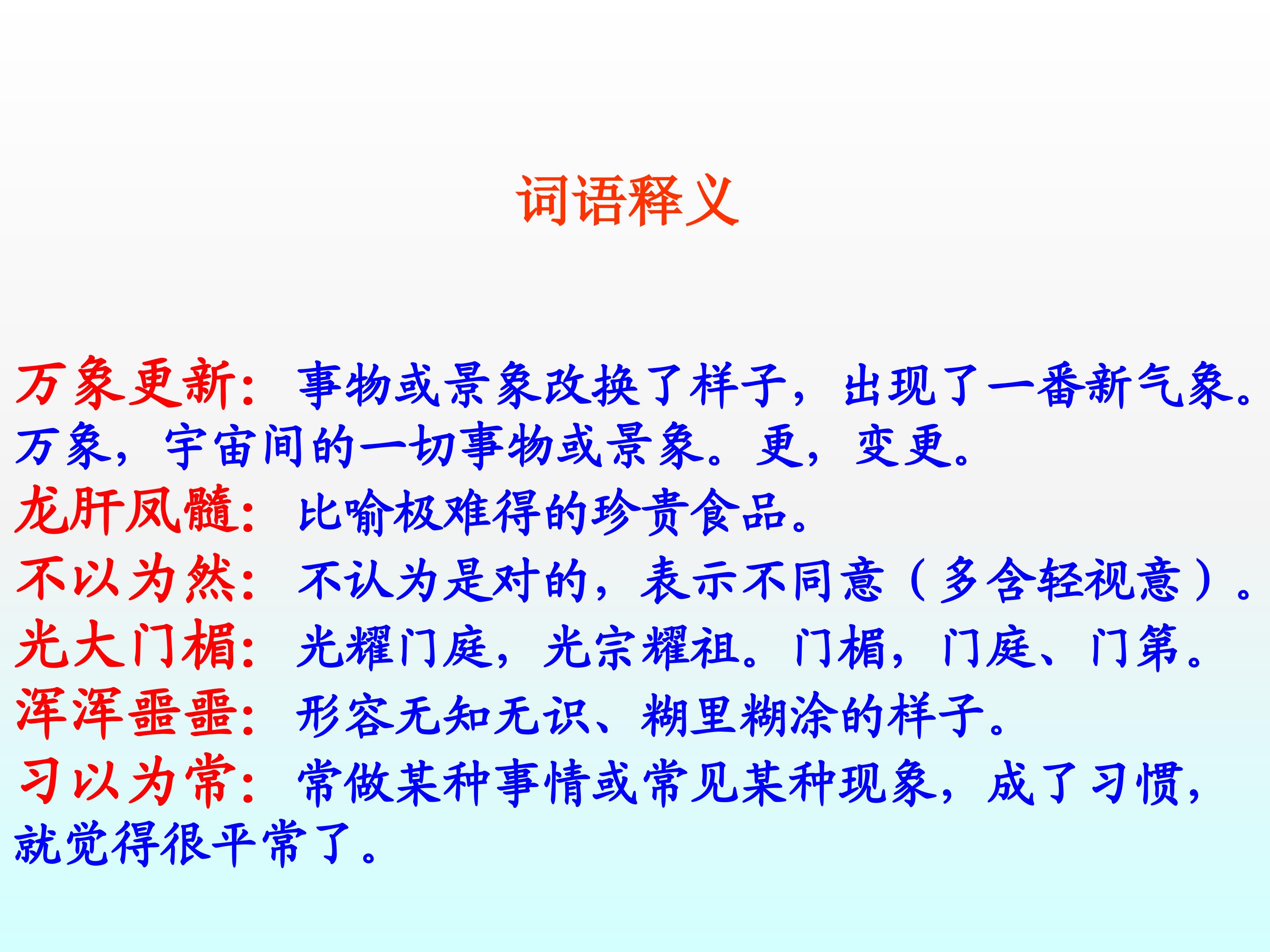 词语释义

万象更新：事物或景象改换了样子，出现了一番新气象。万象，宇宙间的一切事物或景象。更，变更。

龙肝凤髓：比喻极难得的珍贵食品。

不以为然：不认为是对的，表示不同意（多含轻视意）。

光大门楣：光耀门庭，光宗耀祖。门楣，门庭、门第。

浑浑噩噩：形容无知无识、糊里糊涂的样子。

习以为常：常做某种事情或常见某种现象，成了习惯，就觉得很平常了。